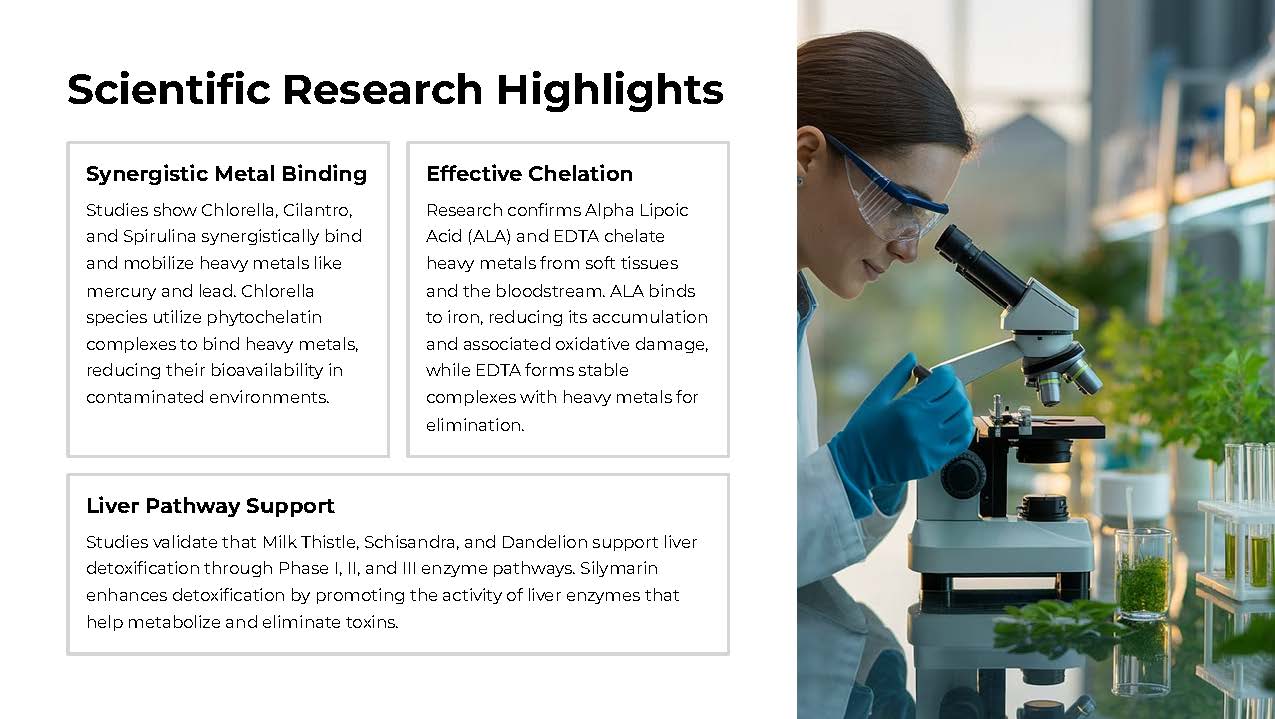 Scientific Research Highlights

Synergistic Metal Binding

Studies show Chlorella, Cilantro, and Spirulina synergistically bind and mobilize heavy metals like mercury and lead. Chlorella species utilize phytochelatin complexes to bind heavy metals, reducing their bioavailability in contaminated environments.

Effective Chelation

Research confirms Alpha Lipoic Acid (ALA) and EDTA chelate heavy metals from soft tissues and the bloodstream. ALA binds to iron, reducing its accumulation and associated oxidative damage, while EDTA forms stable complexes with heavy metals for elimination.

Liver Pathway Support

Studies validate that Milk Thistle, Schisandra, and Dandelion support liver detoxification through Phase I, II, and III enzyme pathways. Silymarin enhances detoxification by promoting the activity of liver enzymes that help metabolize and eliminate toxins.